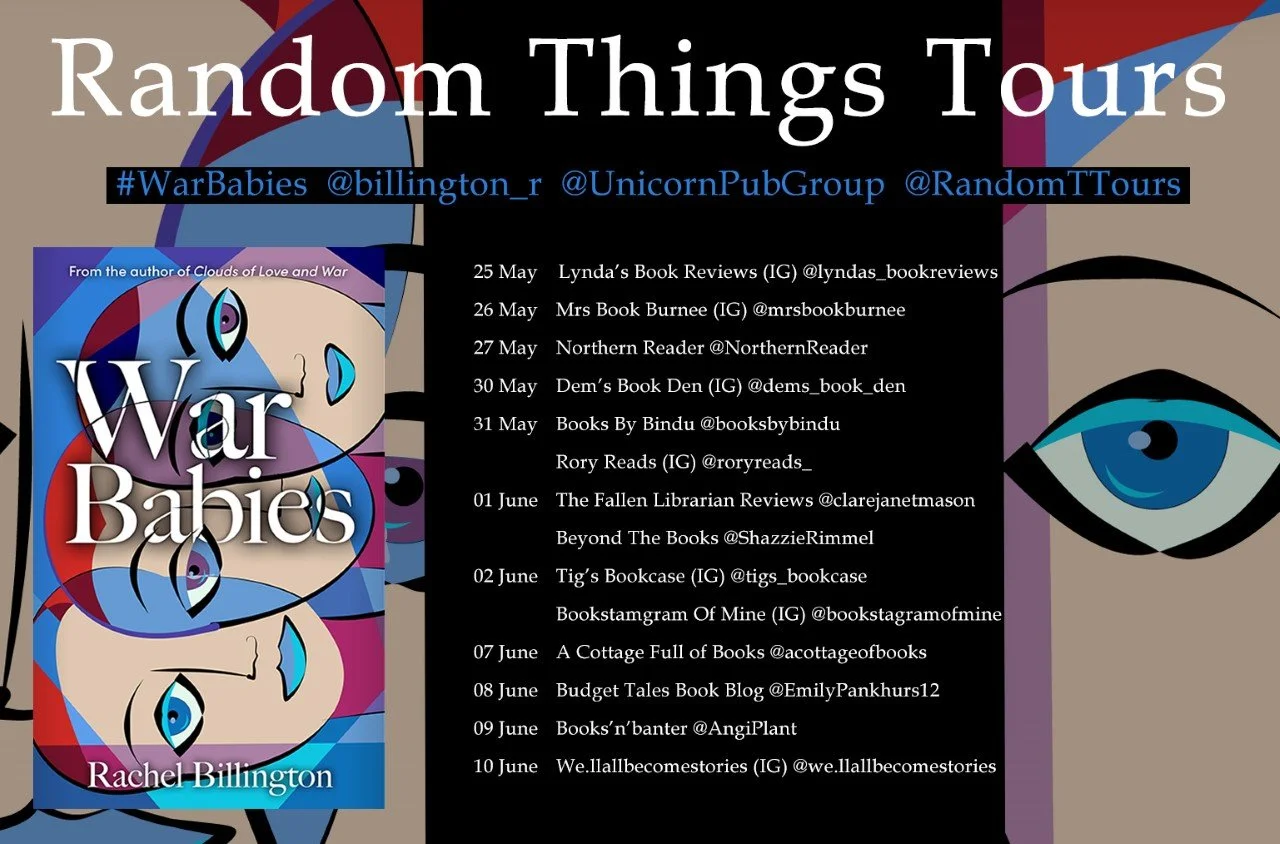 Random Things Tours

#WarBabies @billington_r @UnicornPubGroup @RandomTTours

From the author of Clouds of Love and War

War Babies

Rachel Billington

25 May Lynda's Book Reviews (IG) @lyndas_bookreviews
26 May Mrs Book Burnee (IG) @mrsbookburnee
27 May Northern Reader @NorthernReader
30 May Dem's Book Den (IG) @dems_book_den
31 May Books By Bindu @booksbybindu
Rory Reads (IG) @roryreads_
01 June The Fallen Librarian Reviews @clarejanetmason
Beyond The Books @ShazzieRimmel
02 June Tig's Bookcase (IG) @tigs_bookcase
Bookstamgram Of Mine (IG) @bookstagramofmine
07 June A Cottage Full of Books @acottageofbooks
08 June Budget Tales Book Blog @EmilyPankhurs12
09 June Books'n'banter @AngiPlant
10 June We.llallbecomestories (IG) @we.llallbecomestories